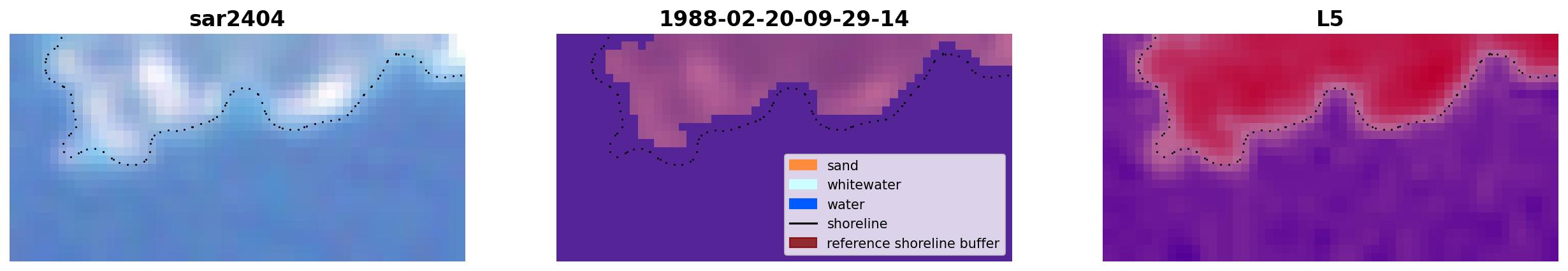 sar2404

1988-02-20-09-29-14

sand
whitewater
water
shoreline
reference shoreline buffer

L5